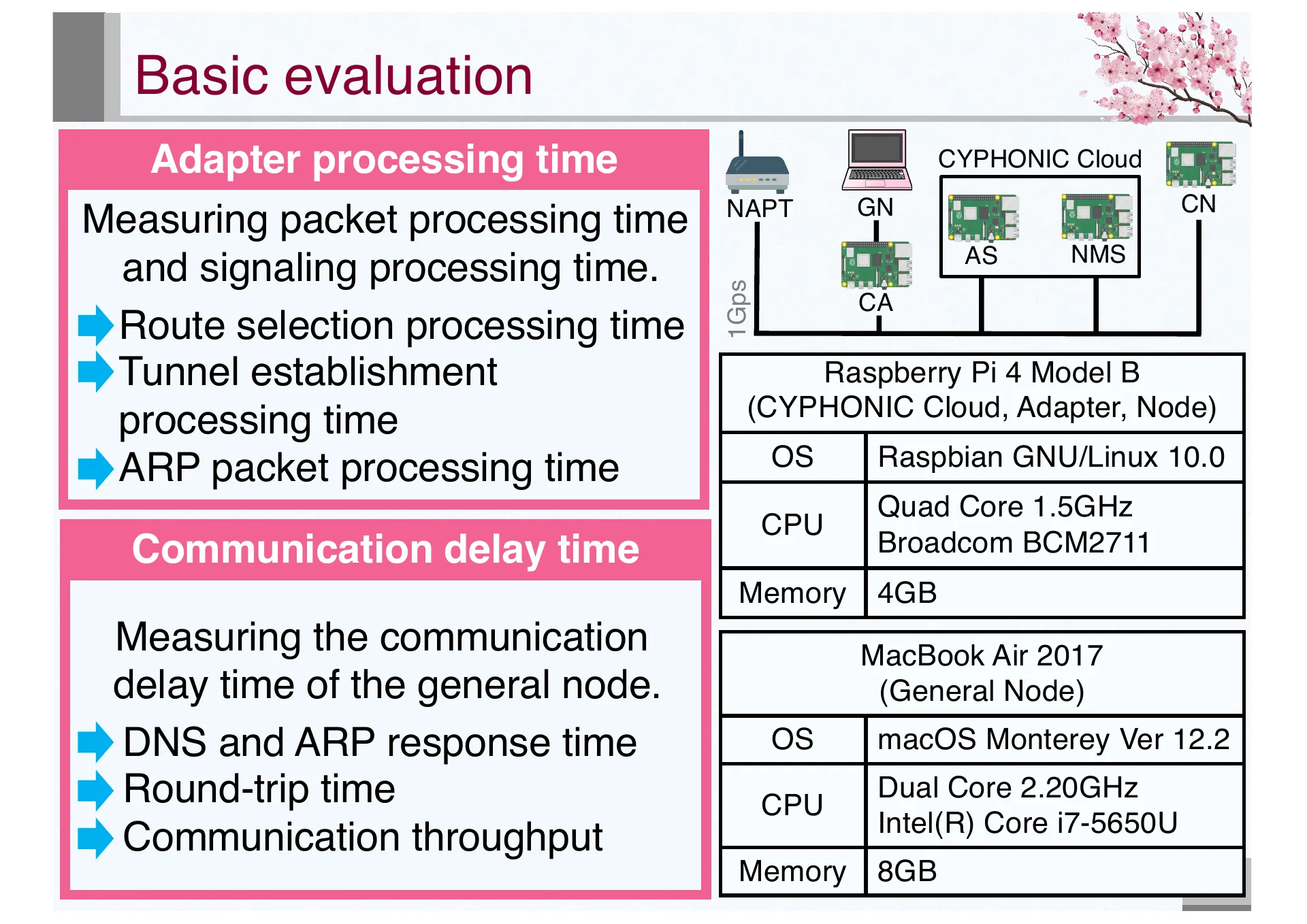 Basic evaluation

Adapter processing time

Measuring packet processing time and signaling processing time.

Route selection processing time
Tunnel establishment processing time
ARP packet processing time

Communication delay time

Measuring the communication delay time of the general node.

DNS and ARP response time
Round-trip time
Communication throughput

NAPT
GN
CYPHONIC Cloud
CN
AS
NMS
CA
1Gps

| Raspberry Pi 4 Model B (CYPHONIC Cloud, Adapter, Node) | |
|---|---|
| OS | Raspbian GNU/Linux 10.0 |
| CPU | Quad Core 1.5GHz Broadcom BCM2711 |
| Memory | 4GB |

| MacBook Air 2017 (General Node) | |
|---|---|
| OS | macOS Monterey Ver 12.2 |
| CPU | Dual Core 2.20GHz Intel(R) Core i7-5650U |
| Memory | 8GB |